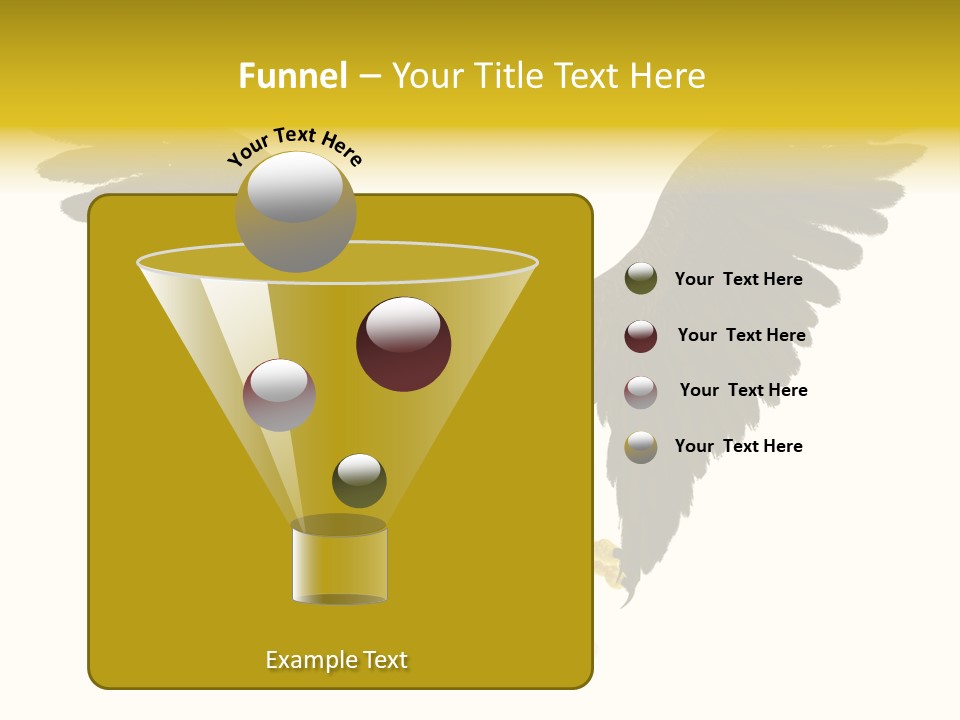 Funnel – Your Title Text Here

Your Text Here

Your Text Here

Your Text Here

Your Text Here

Your Text Here

Example Text